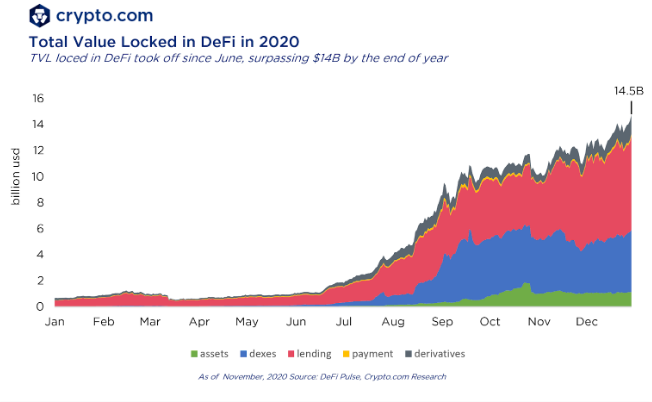 crypto.com

Total Value Locked in DeFi in 2020

TVL loced in DeFi took off since June, surpassing $14B by the end of year

14.5B

billion usd

16
14
12
10
8
6
4
2
0

Jan Feb Mar Apr May Jun Jul Aug Sep Oct Nov Dec

assets dexes lending payment derivatives

As of November, 2020 Source: DeFi Pulse, Crypto.com Research